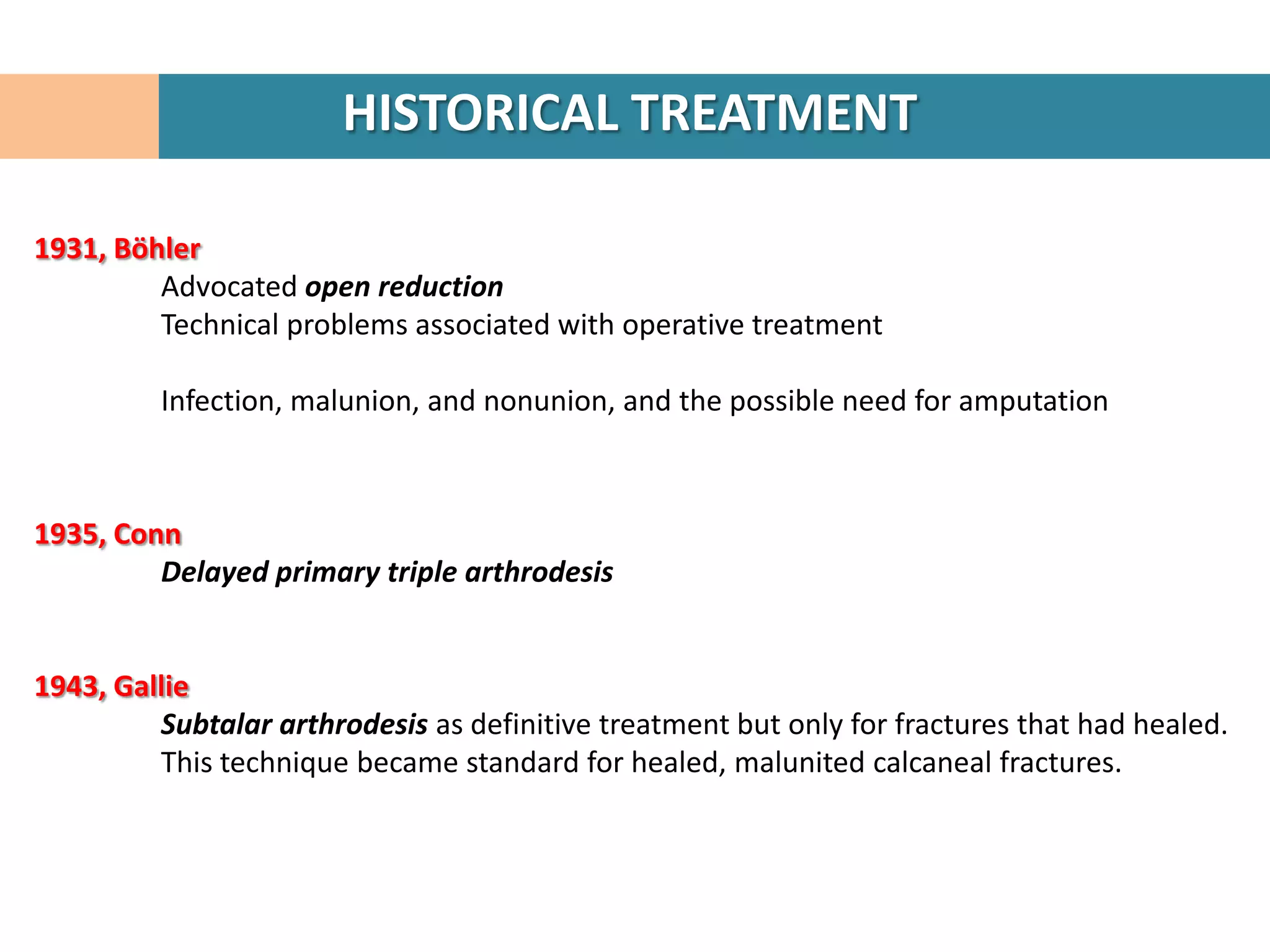 HISTORICAL TREATMENT

1931, Böhler

Advocated open reduction
Technical problems associated with operative treatment

Infection, malunion, and nonunion, and the possible need for amputation

1935, Conn

Delayed primary triple arthrodesis

1943, Gallie

Subtalar arthrodesis as definitive treatment but only for fractures that had healed.
This technique became standard for healed, malunited calcaneal fractures.